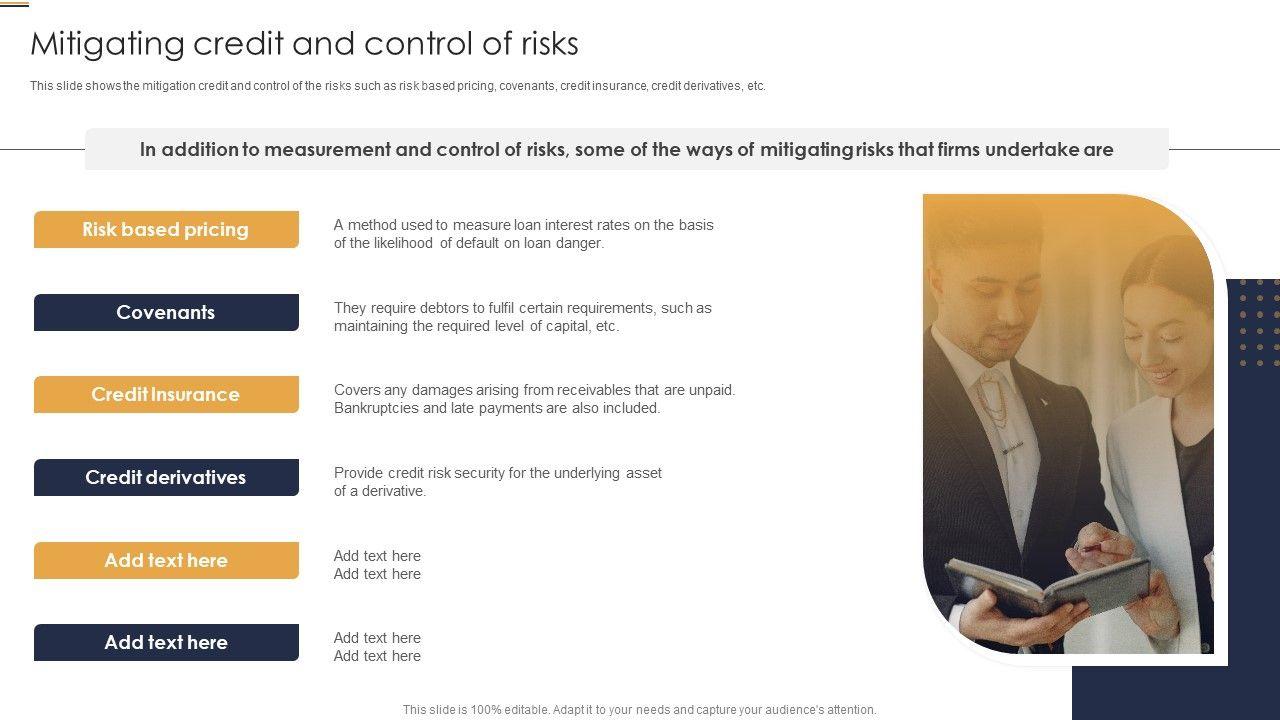 Mitigating credit and control of risks

This slide shows the mitigation credit and control of the risks such as risk based pricing, covenants, credit insurance, credit derivatives, etc.

In addition to measurement and control of risks, some of the ways of mitigating risks that firms undertake are

Risk based pricing

A method used to measure loan interest rates on the basis of the likelihood of default on loan danger.

Covenants

They require debtors to fulfil certain requirements, such as maintaining the required level of capital, etc.

Credit Insurance

Covers any damages arising from receivables that are unpaid. Bankruptcies and late payments are also included.

Credit derivatives

Provide credit risk security for the underlying asset of a derivative.

Add text here

Add text here
Add text here

Add text here

Add text here
Add text here

This slide is 100% editable. Adapt it to your needs and capture your audience's attention.